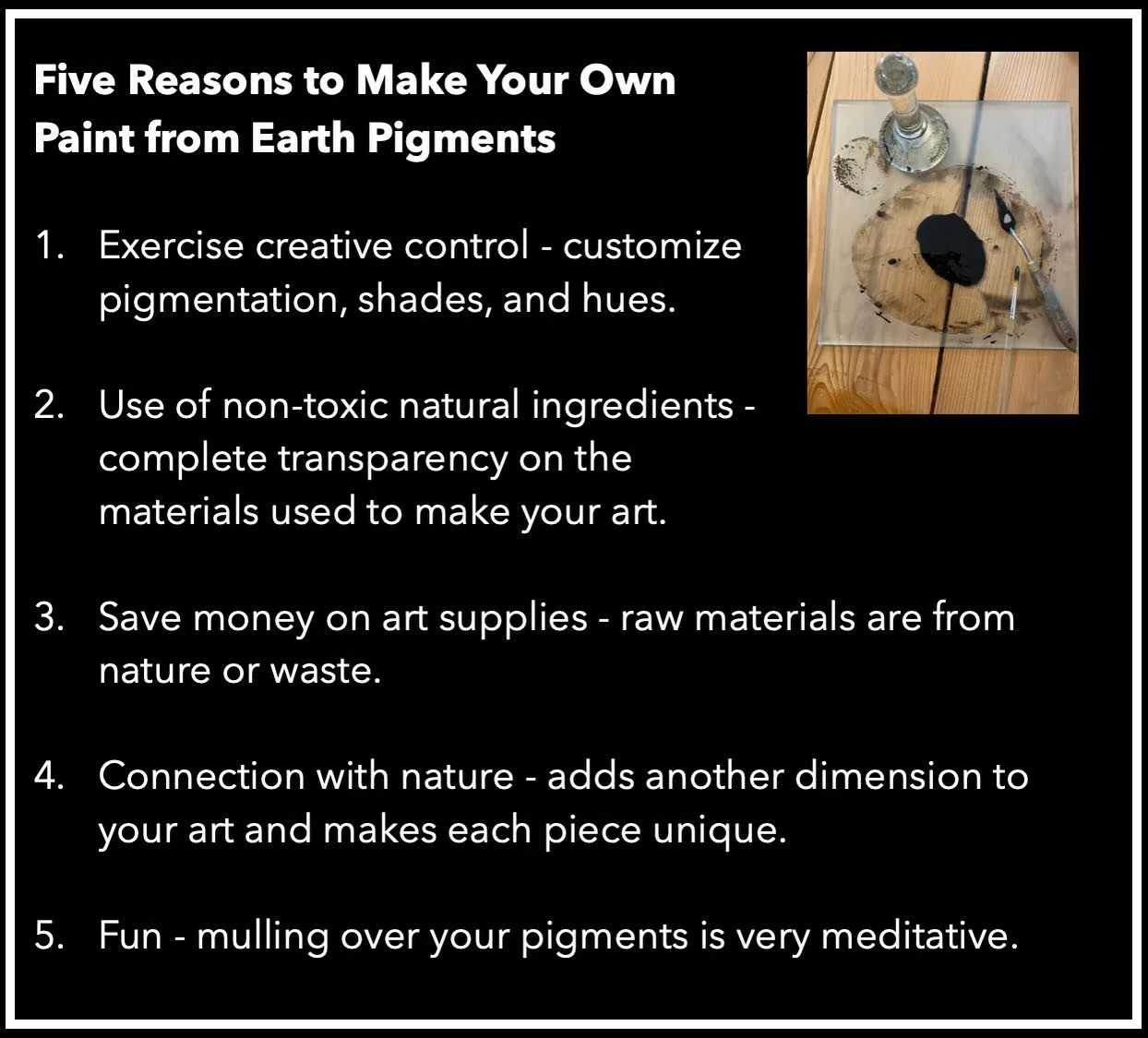 Five Reasons to Make Your Own Paint from Earth Pigments

1. Exercise creative control - customize pigmentation, shades, and hues.

2. Use of non-toxic natural ingredients - complete transparency on the materials used to make your art.

3. Save money on art supplies - raw materials are from nature or waste.

4. Connection with nature - adds another dimension to your art and makes each piece unique.

5. Fun - mulling over your pigments is very meditative.